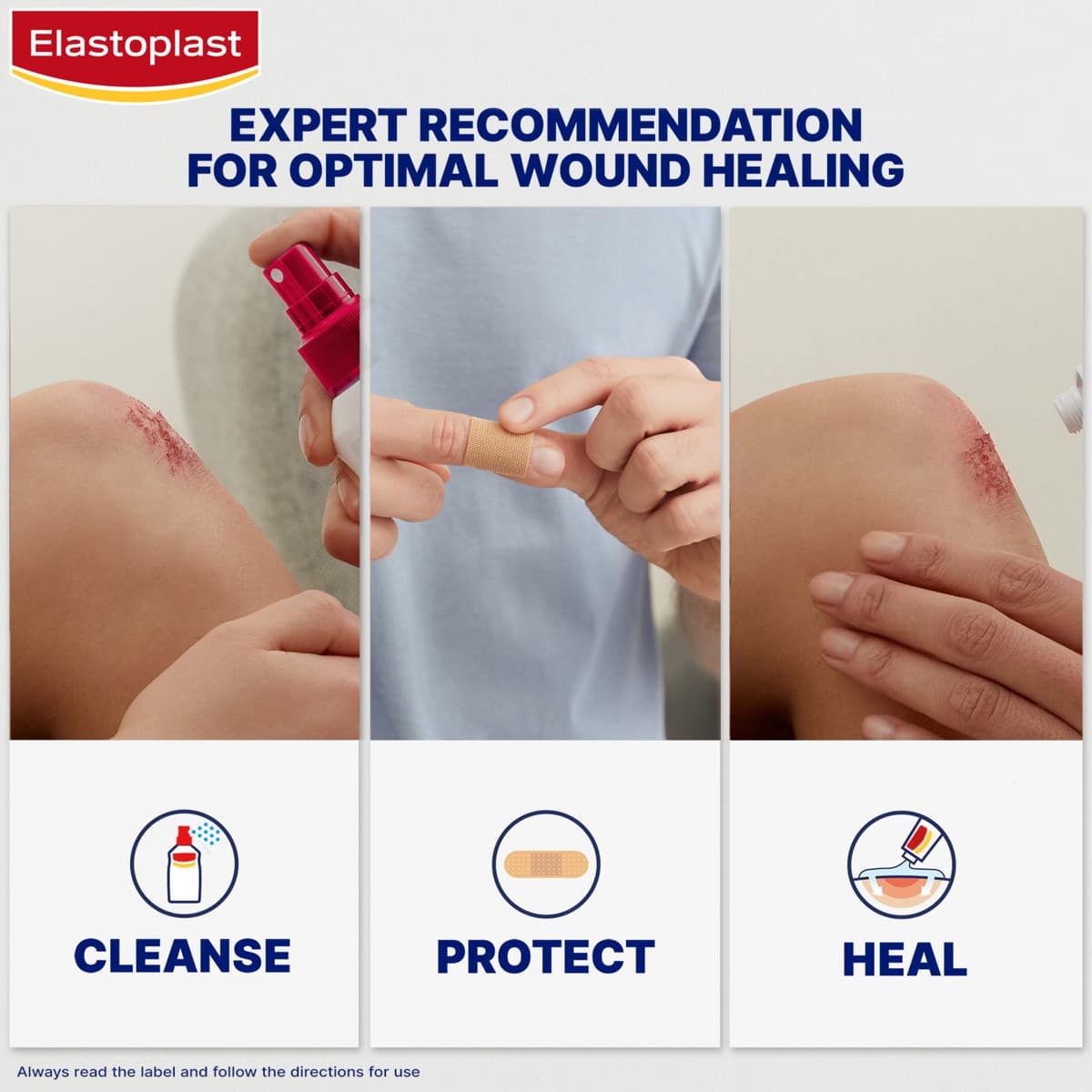 Elastoplast

EXPERT RECOMMENDATION FOR OPTIMAL WOUND HEALING

CLEANSE

PROTECT

HEAL

Always read the label and follow the directions for use